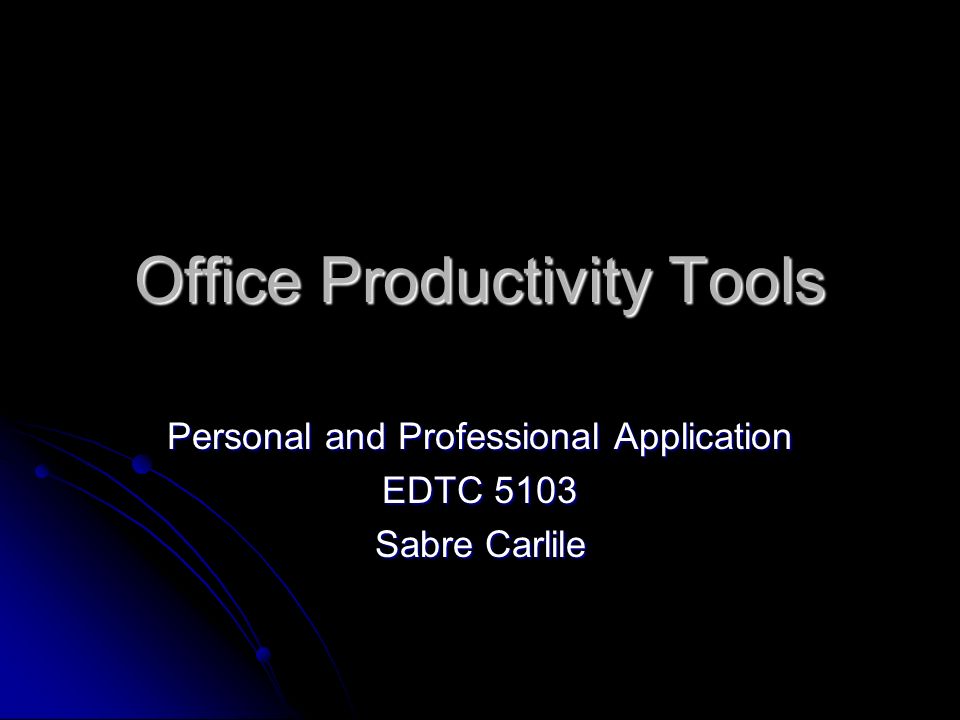 Office Productivity Tools

Personal and Professional Application
EDTC 5103
Sabre Carlile